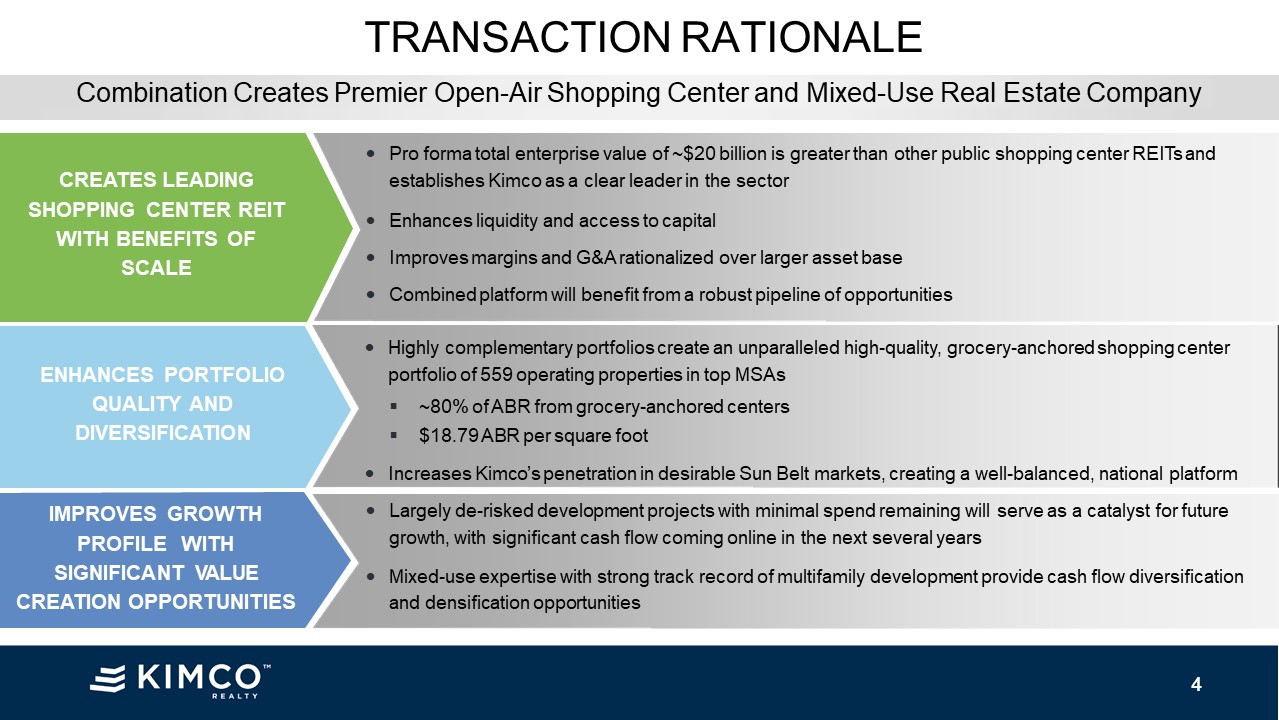 TRANSACTION RATIONALE

Combination Creates Premier Open-Air Shopping Center and Mixed-Use Real Estate Company

CREATES LEADING SHOPPING CENTER REIT WITH BENEFITS OF SCALE

- Pro forma total enterprise value of ~$20 billion is greater than other public shopping center REITs and establishes Kimco as a clear leader in the sector
- Enhances liquidity and access to capital
- Improves margins and G&A rationalized over larger asset base
- Combined platform will benefit from a robust pipeline of opportunities

ENHANCES PORTFOLIO QUALITY AND DIVERSIFICATION

- Highly complementary portfolios create an unparalleled high-quality, grocery-anchored shopping center portfolio of 559 operating properties in top MSAs
  - ~80% of ABR from grocery-anchored centers
  - $18.79 ABR per square foot
- Increases Kimco's penetration in desirable Sun Belt markets, creating a well-balanced, national platform

IMPROVES GROWTH PROFILE WITH SIGNIFICANT VALUE CREATION OPPORTUNITIES

- Largely de-risked development projects with minimal spend remaining will serve as a catalyst for future growth, with significant cash flow coming online in the next several years
- Mixed-use expertise with strong track record of multifamily development provide cash flow diversification and densification opportunities

KIMCO™ REALTY

4